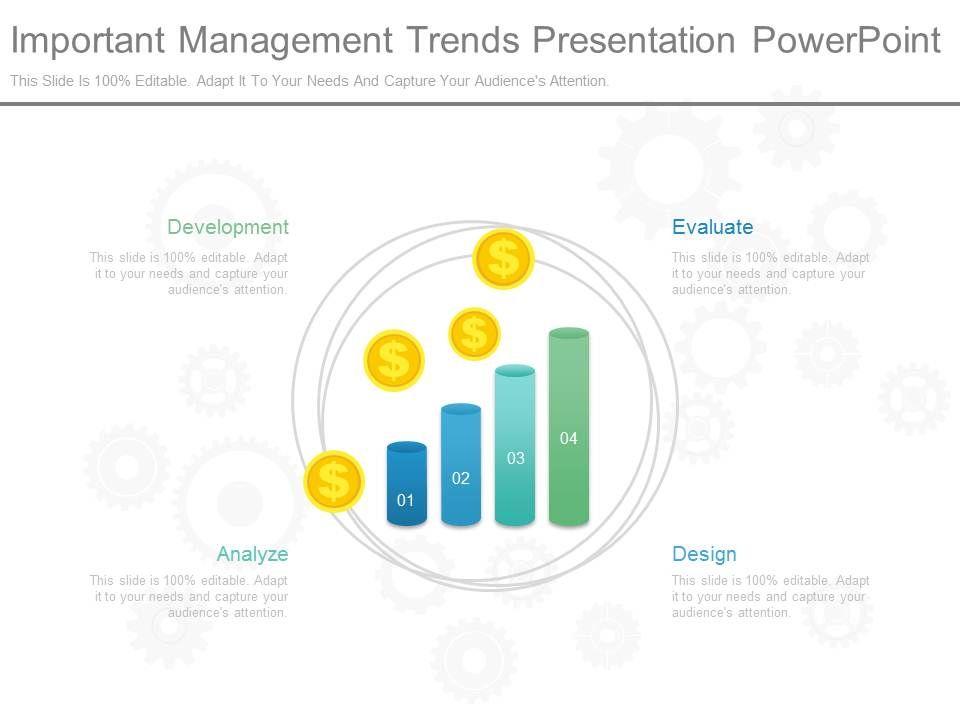 Important Management Trends Presentation PowerPoint

This Slide Is 100% Editable. Adapt It To Your Needs And Capture Your Audience's Attention.

Development

This slide is 100% editable. Adapt it to your needs and capture your audience's attention.

Evaluate

This slide is 100% editable. Adapt it to your needs and capture your audience's attention.

$

$

$

$

01

02

03

04

Analyze

This slide is 100% editable. Adapt it to your needs and capture your audience's attention.

Design

This slide is 100% editable. Adapt it to your needs and capture your audience's attention.